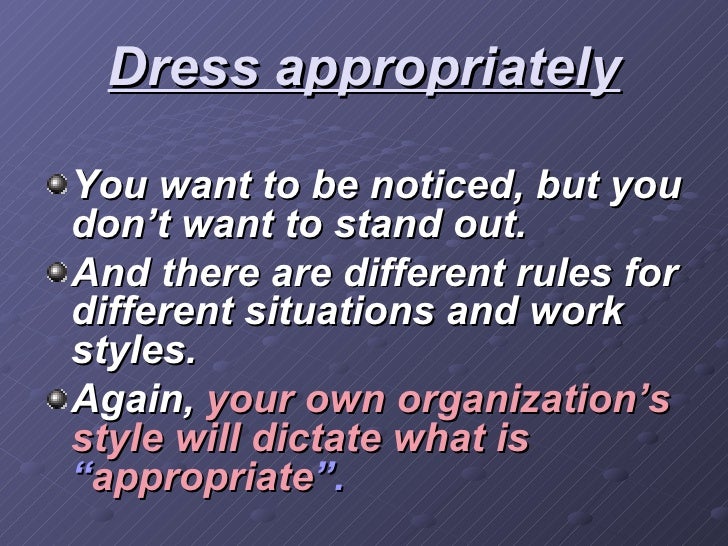 Dress appropriately

You want to be noticed, but you don’t want to stand out.

And there are different rules for different situations and work styles.

Again, your own organization’s style will dictate what is “appropriate”.